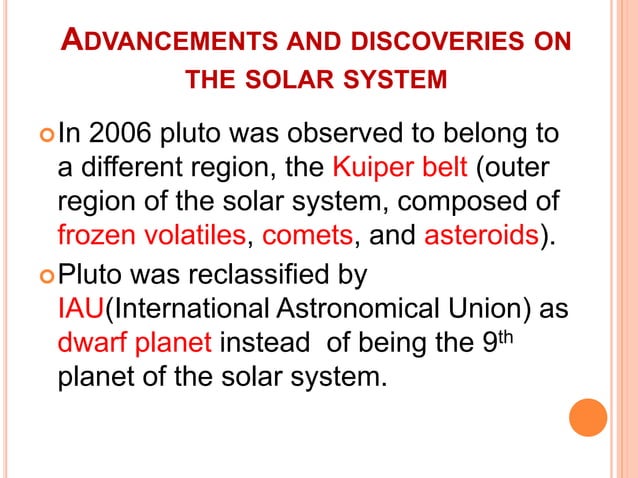 ADVANCEMENTS AND DISCOVERIES ON THE SOLAR SYSTEM

In 2006 pluto was observed to belong to a different region, the Kuiper belt (outer region of the solar system, composed of frozen volatiles, comets, and asteroids).

Pluto was reclassified by IAU(International Astronomical Union) as dwarf planet instead of being the 9$^{th}$ planet of the solar system.